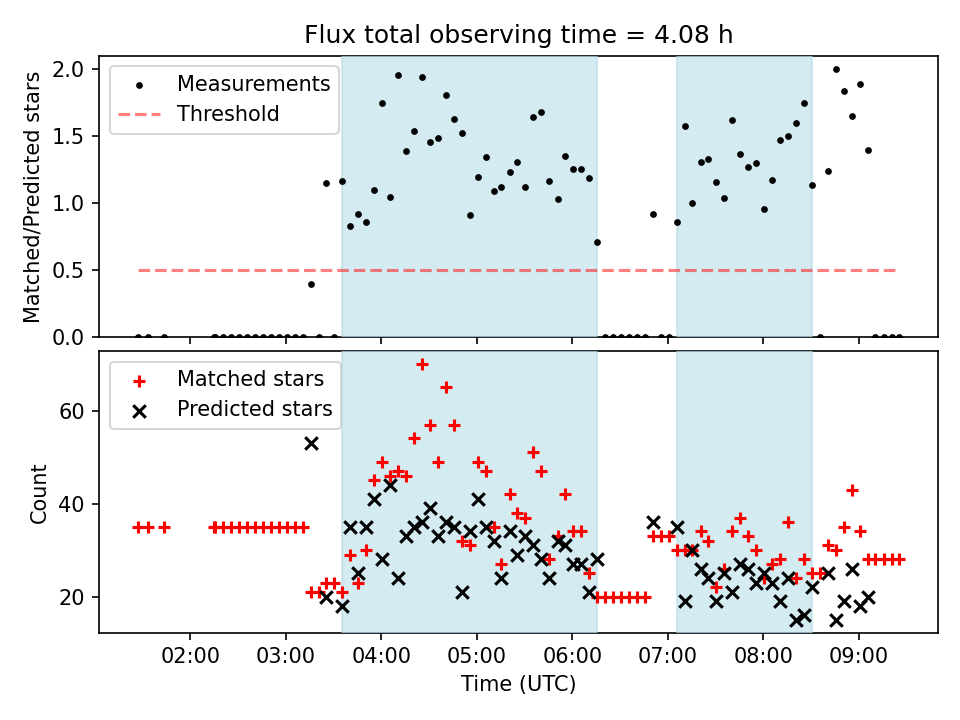 Flux total observing time = 4.08 h

Measurements
Threshold

Matched/Predicted stars

2.0
1.5
1.0
0.5
0.0

Matched stars
Predicted stars

Count

60
40
20

02:00
03:00
04:00
05:00
06:00
07:00
08:00
09:00

Time (UTC)